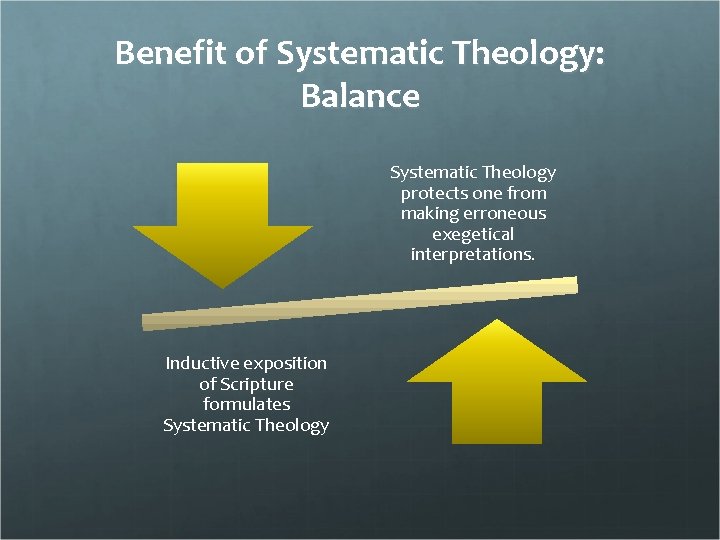 Benefit of Systematic Theology: Balance

Systematic Theology protects one from making erroneous exegetical interpretations.

Inductive exposition of Scripture formulates Systematic Theology